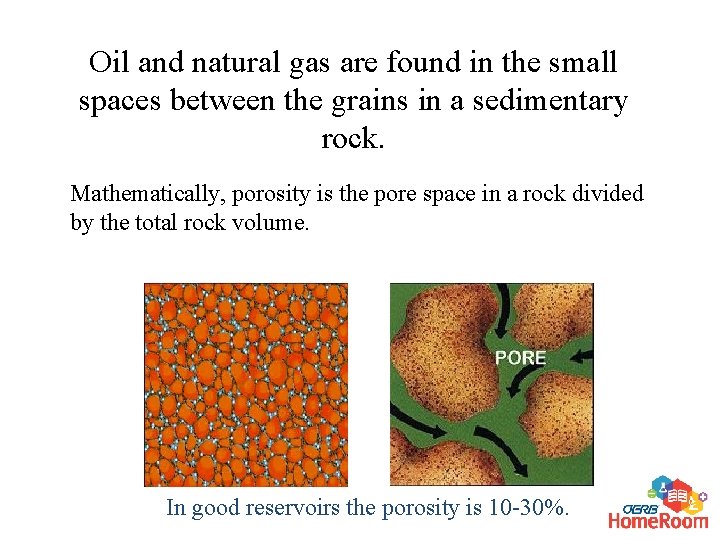 Oil and natural gas are found in the small spaces between the grains in a sedimentary rock.

Mathematically, porosity is the pore space in a rock divided by the total rock volume.

PORE

In good reservoirs the porosity is 10-30%.

OERB HomeRoom